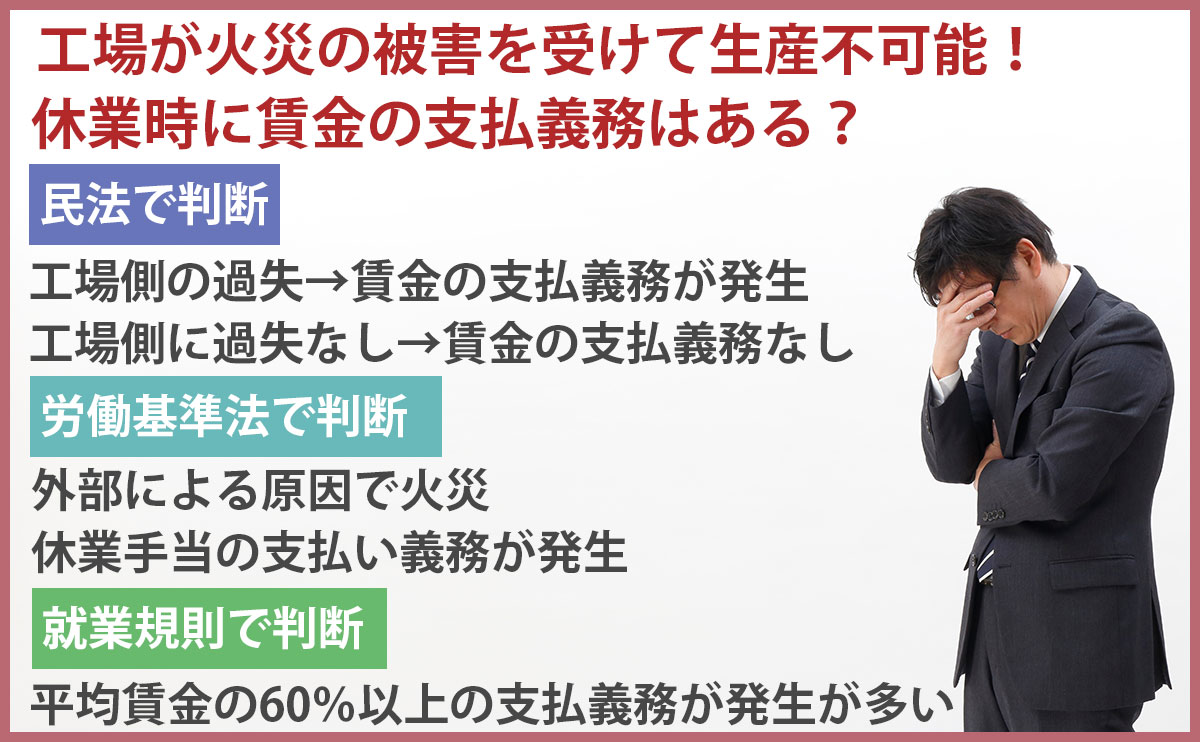 工場が火災の被害を受けて生産不可能！
休業時に賃金の支払義務はある？

民法で判断

工場側の過失→賃金の支払義務が発生
工場側に過失なし→賃金の支払義務なし

労働基準法で判断

外部による原因で火災
休業手当の支払い義務が発生

就業規則で判断

平均賃金の60%以上の支払義務が発生が多い